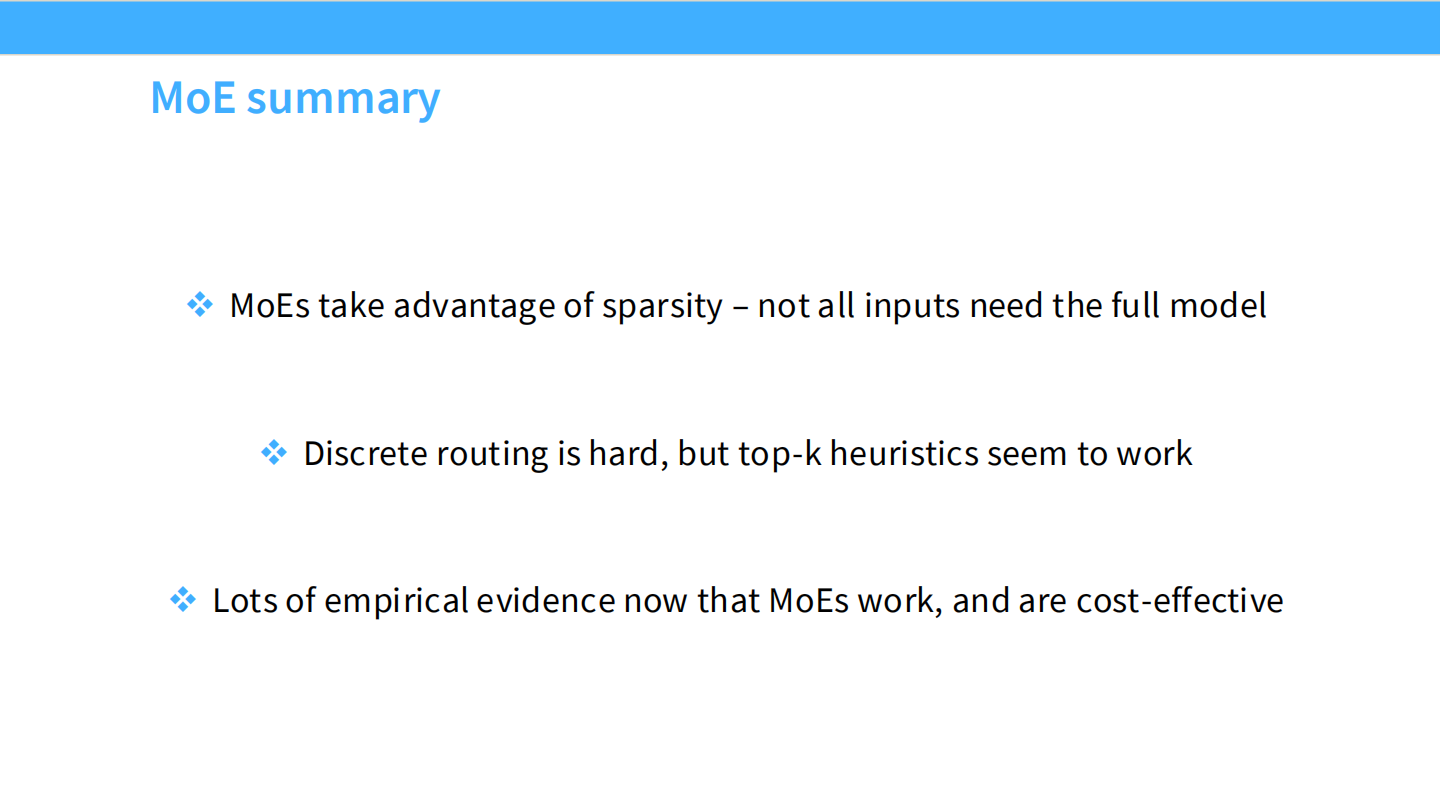 MoE summary

❖ MoEs take advantage of sparsity – not all inputs need the full model

❖ Discrete routing is hard, but top-k heuristics seem to work

❖ Lots of empirical evidence now that MoEs work, and are cost-effective